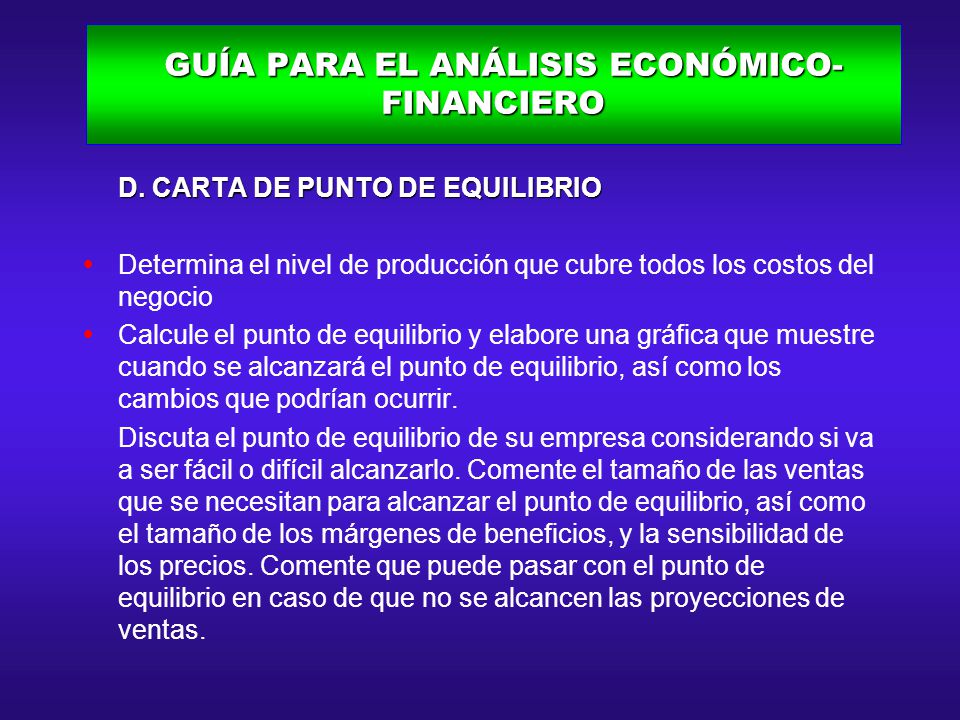 GUÍA PARA EL ANÁLISIS ECONÓMICO-FINANCIERO

D. CARTA DE PUNTO DE EQUILIBRIO

• Determina el nivel de producción que cubre todos los costos del negocio
• Calcule el punto de equilibrio y elabore una gráfica que muestre cuando se alcanzará el punto de equilibrio, así como los cambios que podrían ocurrir.

Discuta el punto de equilibrio de su empresa considerando si va a ser fácil o difícil alcanzarlo. Comente el tamaño de las ventas que se necesitan para alcanzar el punto de equilibrio, así como el tamaño de los márgenes de beneficios, y la sensibilidad de los precios. Comente que puede pasar con el punto de equilibrio en caso de que no se alcancen las proyecciones de ventas.